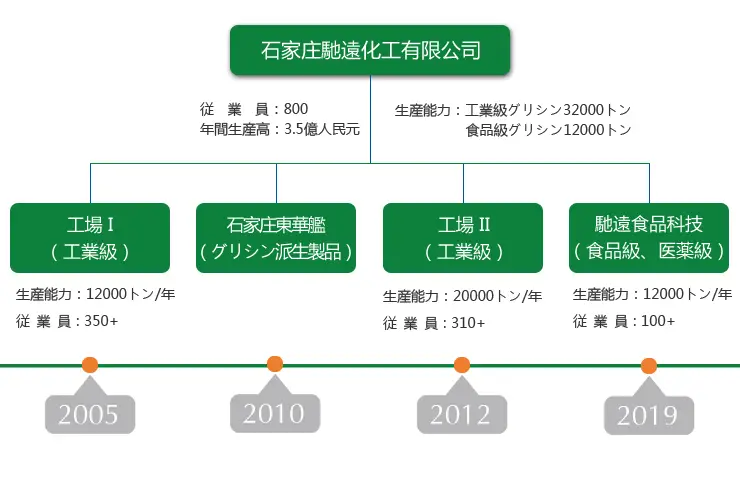 石家庄馳遠化工有限公司

従　業　員：800
年間生産高：3.5億人民元

生産能力：工業級グリシン32000トン
食品級グリシン12000トン

工場 I
（工業級）

生産能力：12000トン/年
従 業 員：350+

石家庄東華艦
（グリシン派生製品）

工場 II
（工業級）

生産能力：20000トン/年
従 業 員：310+

馳遠食品科技
（食品級、医薬級）

生産能力：12000トン/年
従 業 員：100+

2005

2010

2012

2019